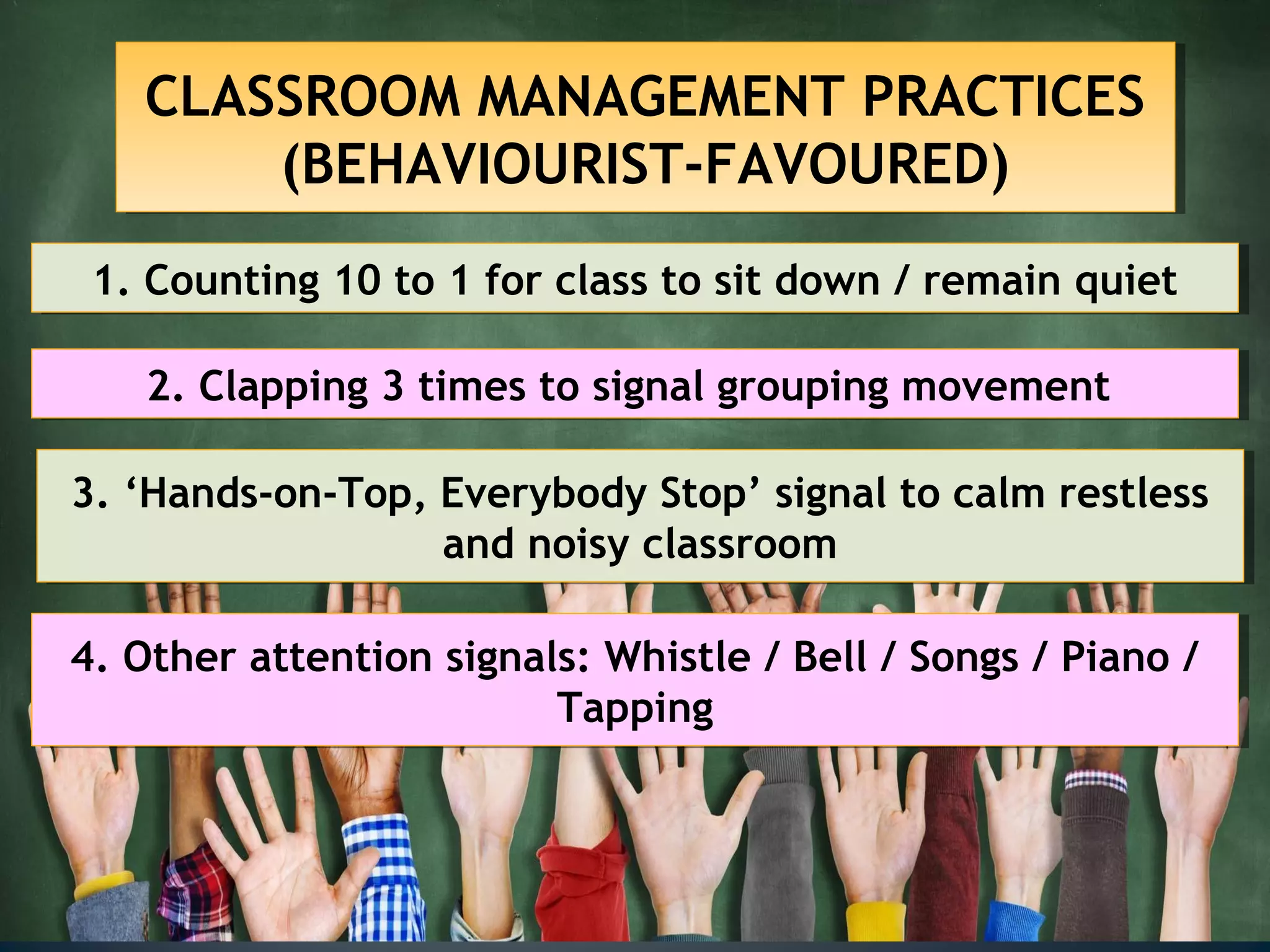 CLASSROOM MANAGEMENT PRACTICES (BEHAVIOURIST-FAVOURED)

1. Counting 10 to 1 for class to sit down / remain quiet

2. Clapping 3 times to signal grouping movement

3. ‘Hands-on-Top, Everybody Stop’ signal to calm restless and noisy classroom

4. Other attention signals: Whistle / Bell / Songs / Piano / Tapping